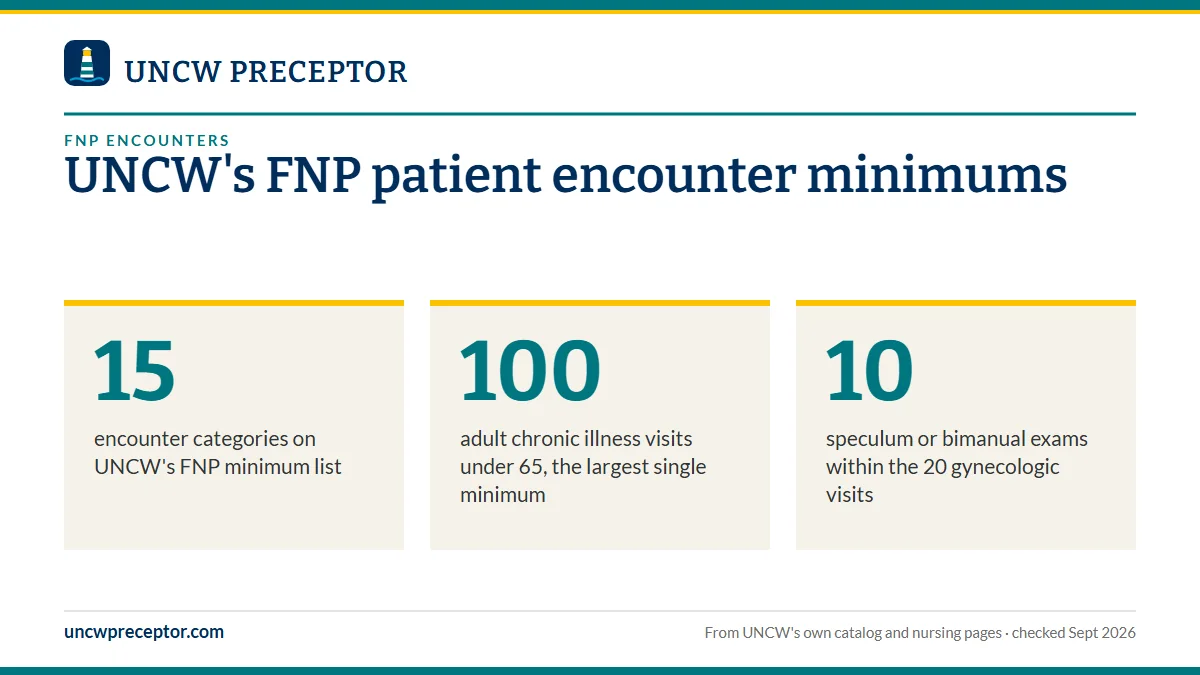 UNCW PRECEPTOR

FNP ENCOUNTERS

UNCW's FNP patient encounter minimums

15

encounter categories on UNCW's FNP minimum list

100

adult chronic illness visits under 65, the largest single minimum

10

speculum or bimanual exams within the 20 gynecologic visits

uncwpreceptor.com

From UNCW's own catalog and nursing pages · checked Sept 2026